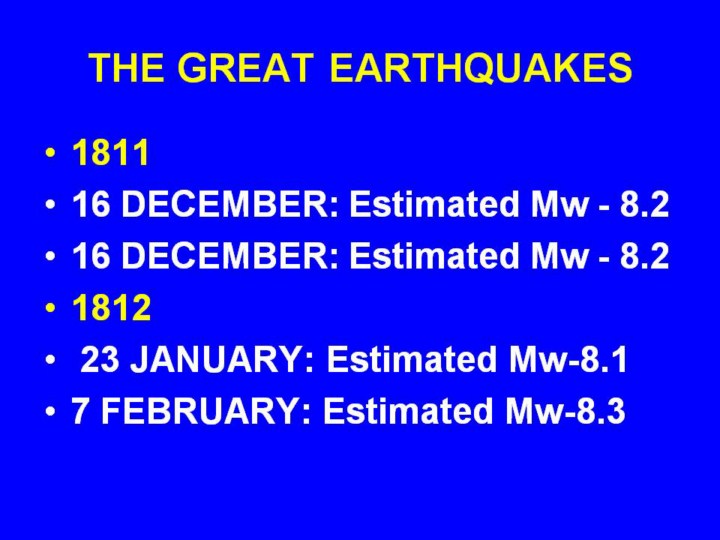 THE GREAT EARTHQUAKES

• 1811
• 16 DECEMBER: Estimated Mw - 8.2
• 16 DECEMBER: Estimated Mw - 8.2
• 1812
• 23 JANUARY: Estimated Mw-8.1
• 7 FEBRUARY: Estimated Mw-8.3